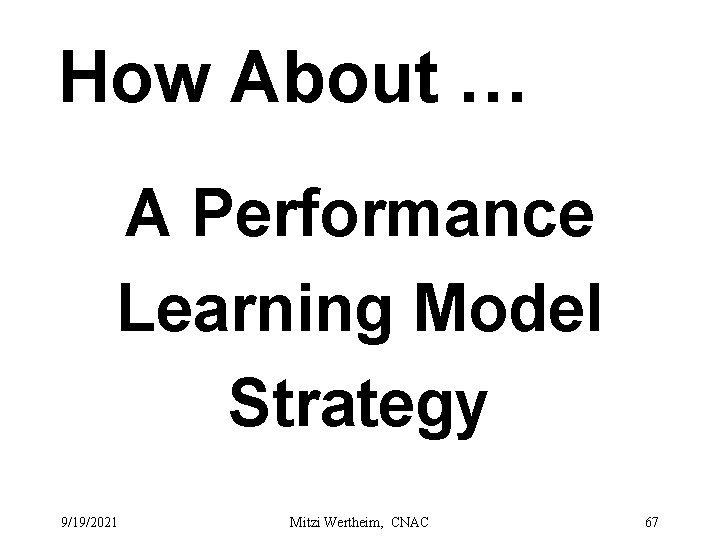 How About …

A Performance Learning Model Strategy

9/19/2021

Mitzi Wertheim, CNAC

67